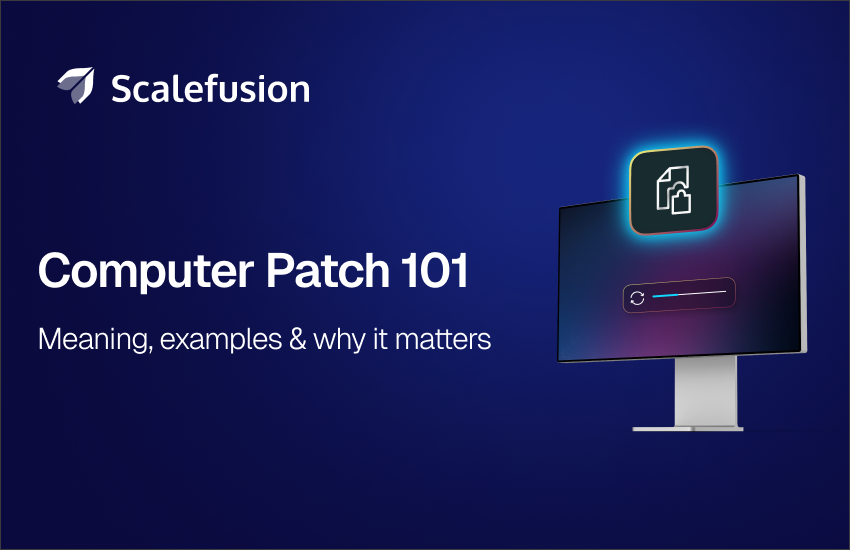 Scalefusion

Computer Patch 101

Meaning, examples & why it matters